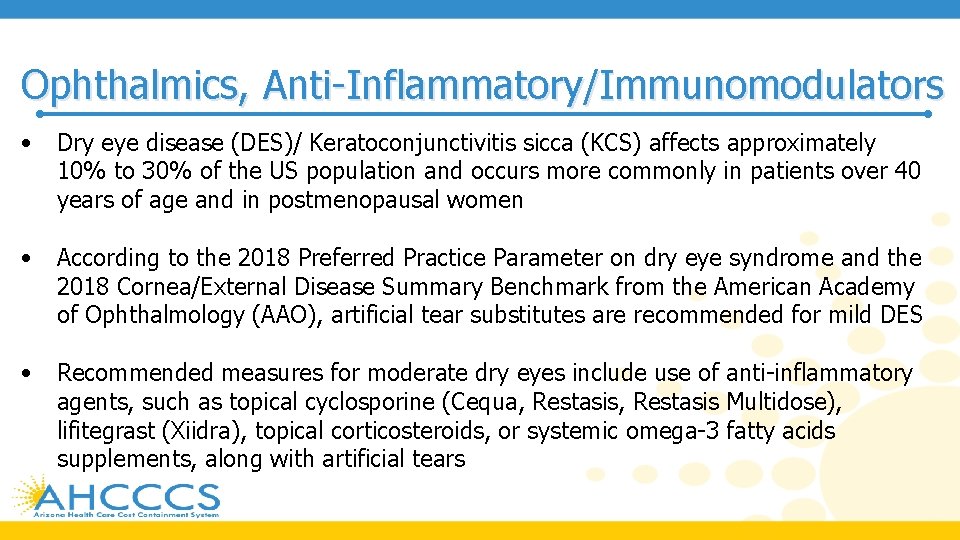 Ophthalmics, Anti-Inflammatory/Immunomodulators

• Dry eye disease (DES)/ Keratoconjunctivitis sicca (KCS) affects approximately 10% to 30% of the US population and occurs more commonly in patients over 40 years of age and in postmenopausal women

• According to the 2018 Preferred Practice Parameter on dry eye syndrome and the 2018 Cornea/External Disease Summary Benchmark from the American Academy of Ophthalmology (AAO), artificial tear substitutes are recommended for mild DES

• Recommended measures for moderate dry eyes include use of anti-inflammatory agents, such as topical cyclosporine (Cequa, Restasis, Restasis Multidose), lifitegrast (Xiidra), topical corticosteroids, or systemic omega-3 fatty acids supplements, along with artificial tears

AHCCCS
Arizona Health Care Cost Containment System